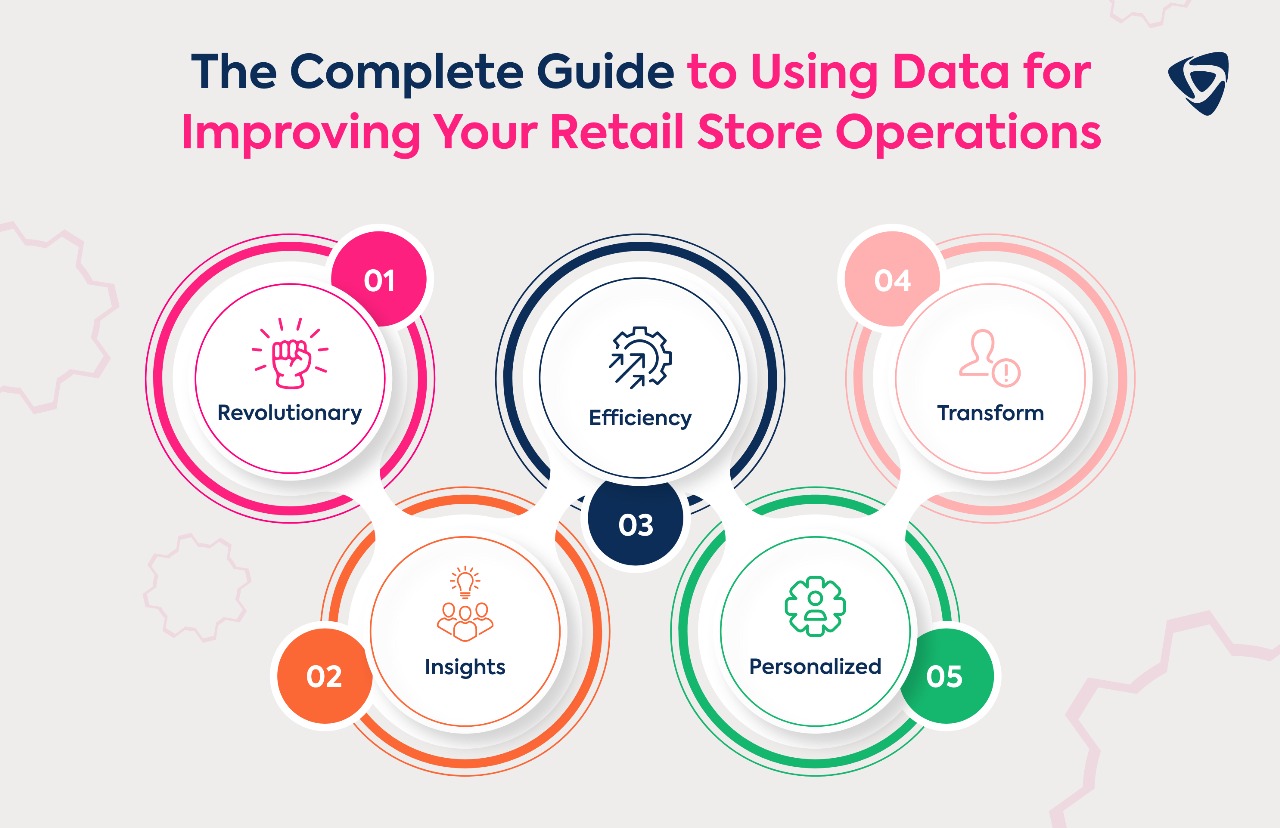 The Complete Guide to Using Data for Improving Your Retail Store Operations

01
Revolutionary

02
Insights

03
Efficiency

04
Transform

05
Personalized